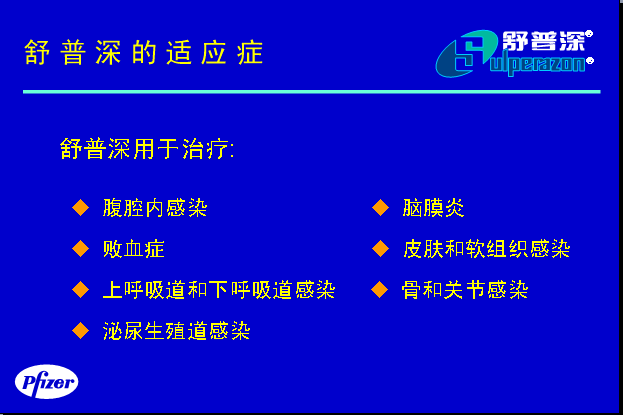 舒普深的适应症

舒普深®
Sulperazon®

舒普深用于治疗:

◆ 腹腔内感染
◆ 败血症
◆ 上呼吸道和下呼吸道感染
◆ 泌尿生殖道感染

◆ 脑膜炎
◆ 皮肤和软组织感染
◆ 骨和关节感染

Pfizer